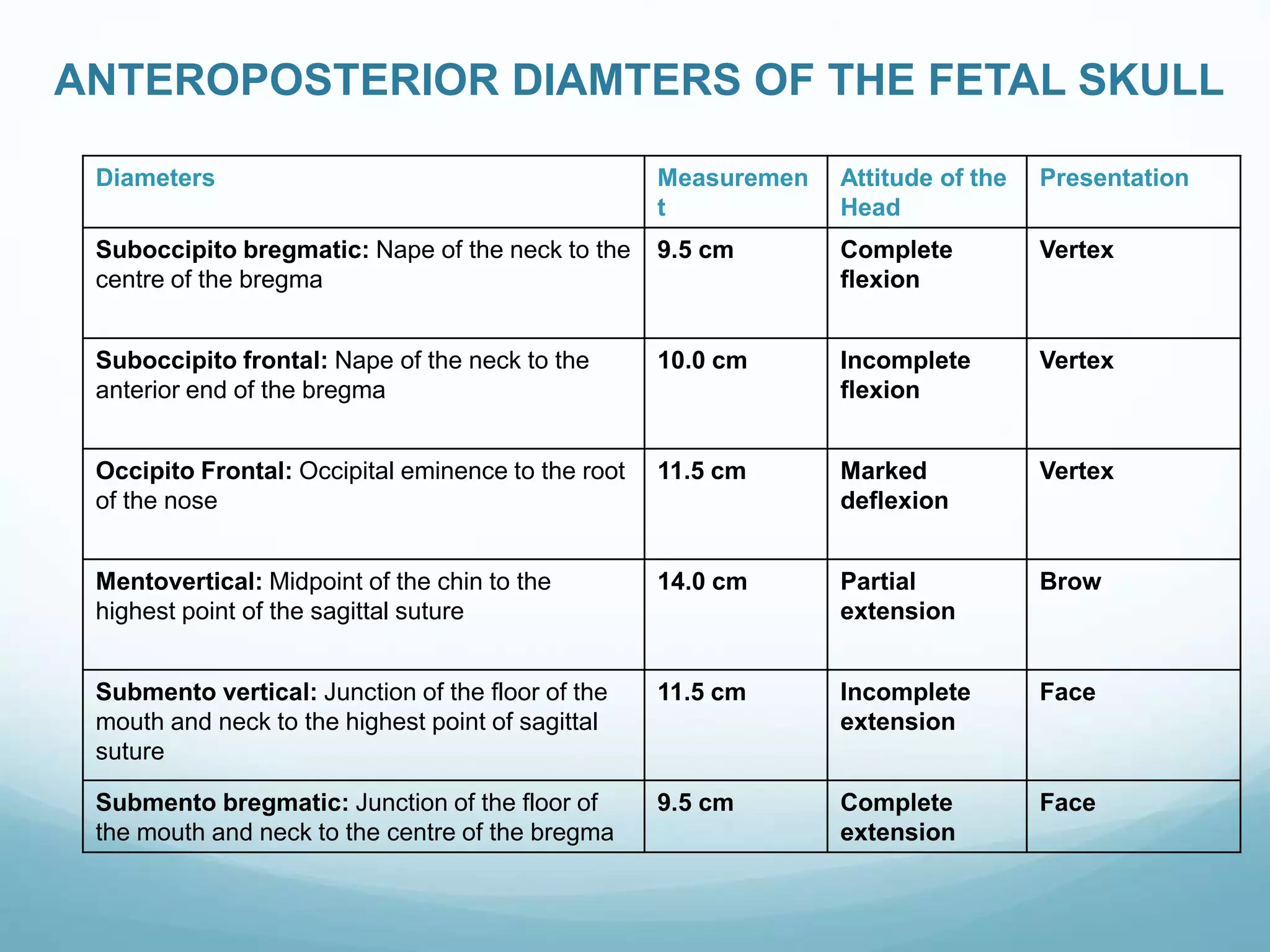 ANTEROPOSTERIOR DIAMTERS OF THE FETAL SKULL

| Diameters | Measurement | Attitude of the Head | Presentation |
|---|---|---|---|
| Suboccipito bregmatic: Nape of the neck to the centre of the bregma | 9.5 cm | Complete flexion | Vertex |
| Suboccipito frontal: Nape of the neck to the anterior end of the bregma | 10.0 cm | Incomplete flexion | Vertex |
| Occipito Frontal: Occipital eminence to the root of the nose | 11.5 cm | Marked deflexion | Vertex |
| Mentovertical: Midpoint of the chin to the highest point of the sagittal suture | 14.0 cm | Partial extension | Brow |
| Submento vertical: Junction of the floor of the mouth and neck to the highest point of sagittal suture | 11.5 cm | Incomplete extension | Face |
| Submento bregmatic: Junction of the floor of the mouth and neck to the centre of the bregma | 9.5 cm | Complete extension | Face |